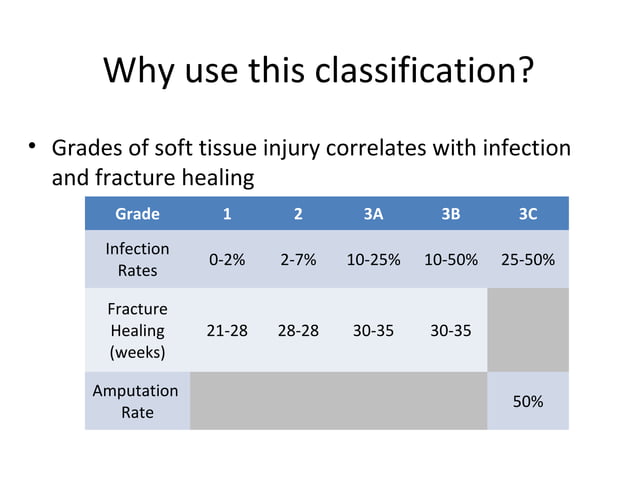 Why use this classification?

• Grades of soft tissue injury correlates with infection and fracture healing

| Grade | 1 | 2 | 3A | 3B | 3C |
|---|---|---|---|---|---|
| Infection Rates | 0-2% | 2-7% | 10-25% | 10-50% | 25-50% |
| Fracture Healing (weeks) | 21-28 | 28-28 | 30-35 | 30-35 | |
| Amputation Rate | | | | | 50% |